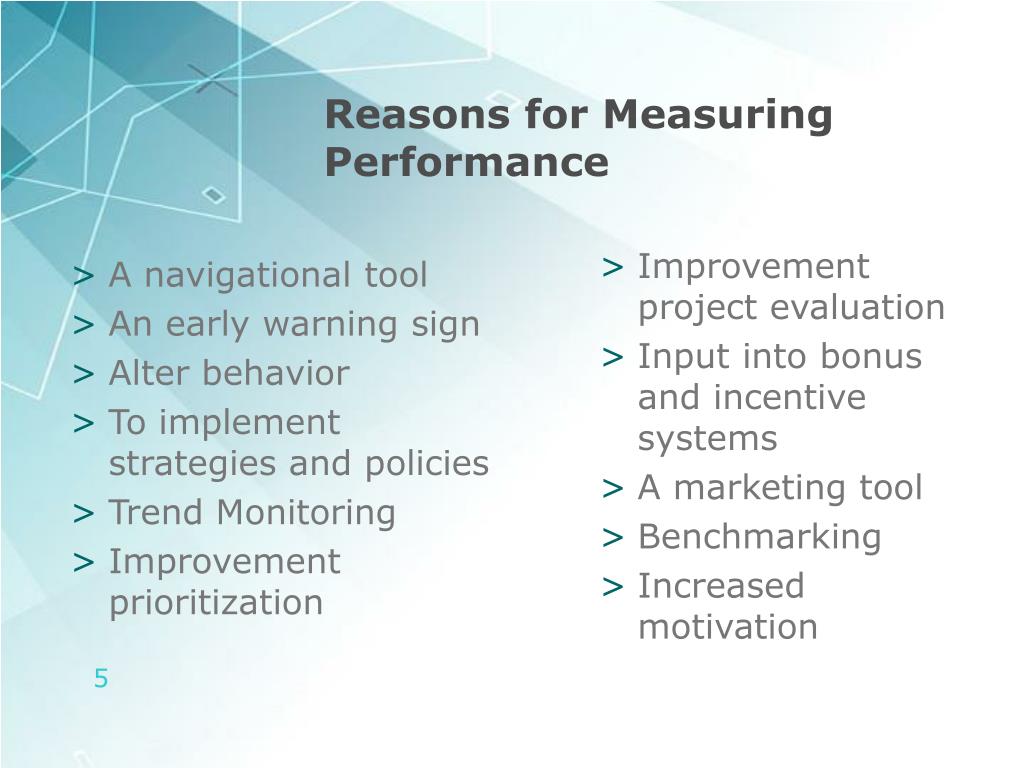 Reasons for Measuring Performance

> A navigational tool
> An early warning sign
> Alter behavior
> To implement strategies and policies
> Trend Monitoring
> Improvement prioritization

> Improvement project evaluation
> Input into bonus and incentive systems
> A marketing tool
> Benchmarking
> Increased motivation

5